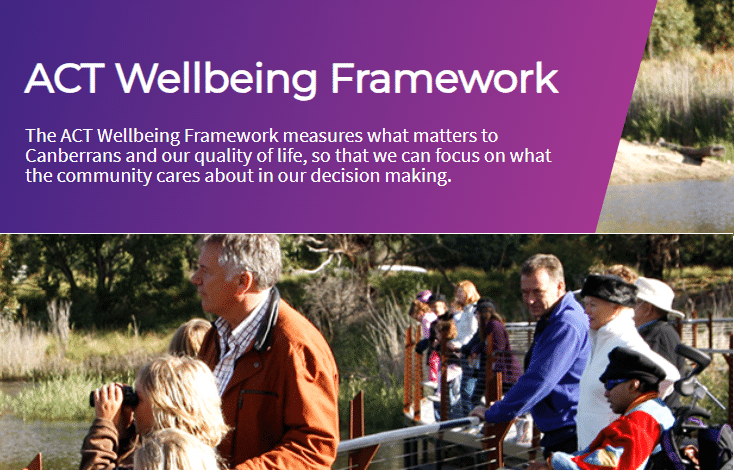 ACT Wellbeing Framework

The ACT Wellbeing Framework measures what matters to Canberrans and our quality of life, so that we can focus on what the community cares about in our decision making.